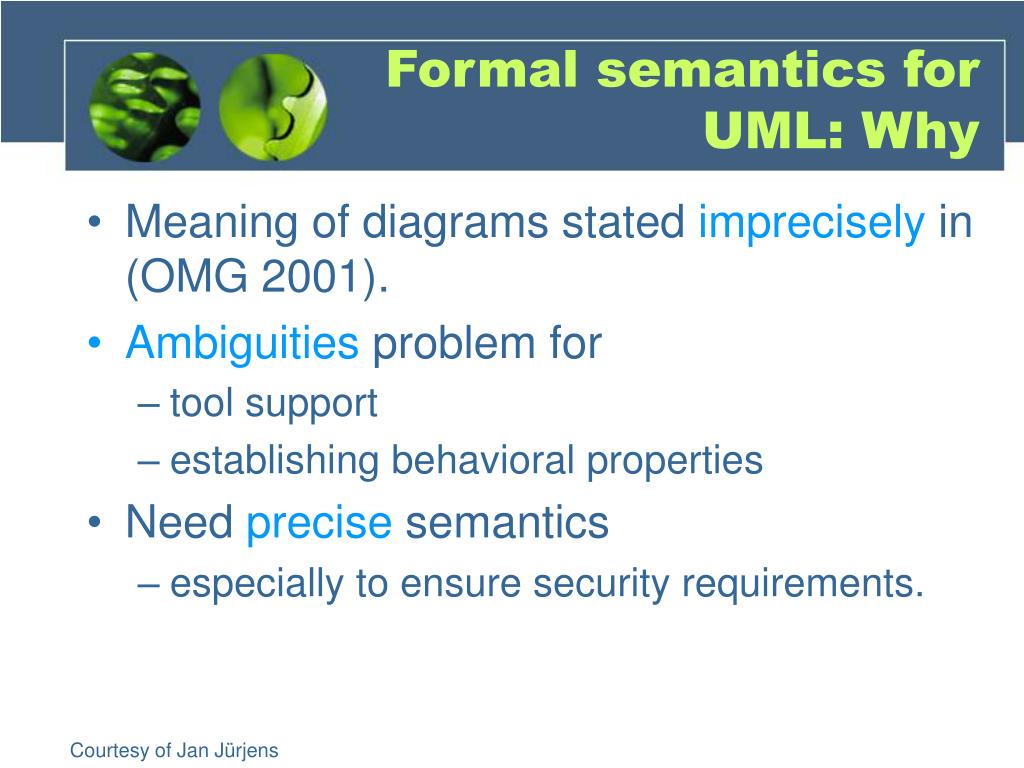 Formal semantics for UML: Why

• Meaning of diagrams stated imprecisely in (OMG 2001).
• Ambiguities problem for
– tool support
– establishing behavioral properties
• Need precise semantics
– especially to ensure security requirements.

Courtesy of Jan Jürjens